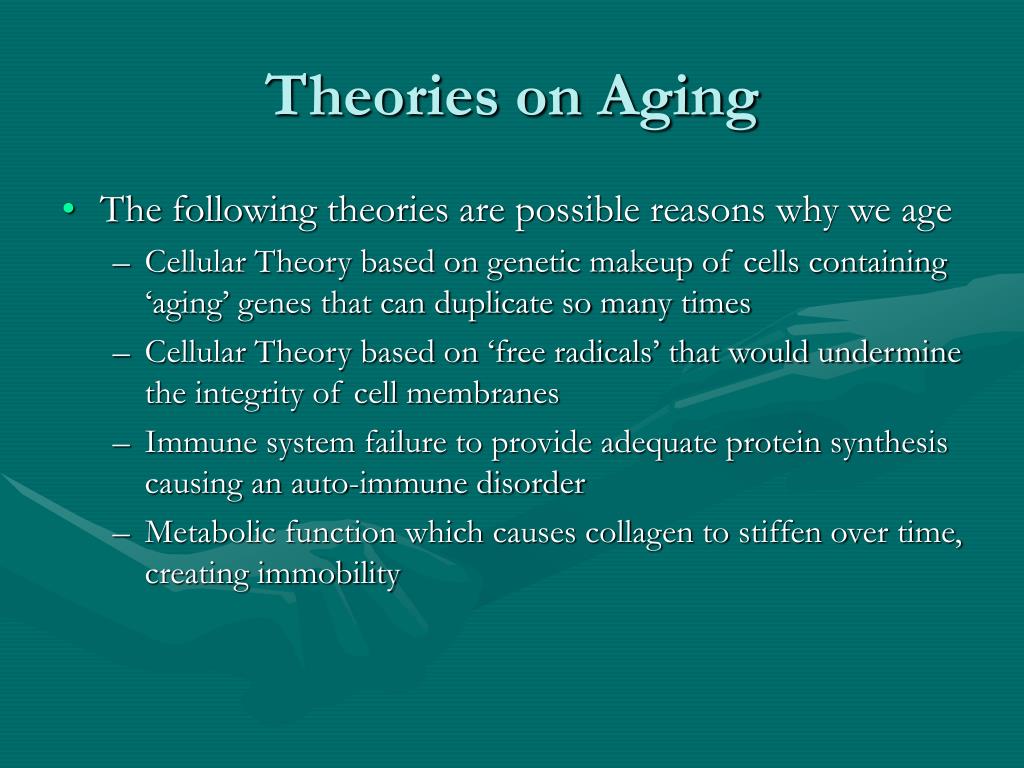 Theories on Aging

• The following theories are possible reasons why we age
– Cellular Theory based on genetic makeup of cells containing ‘aging’ genes that can duplicate so many times
– Cellular Theory based on ‘free radicals’ that would undermine the integrity of cell membranes
– Immune system failure to provide adequate protein synthesis causing an auto-immune disorder
– Metabolic function which causes collagen to stiffen over time, creating immobility